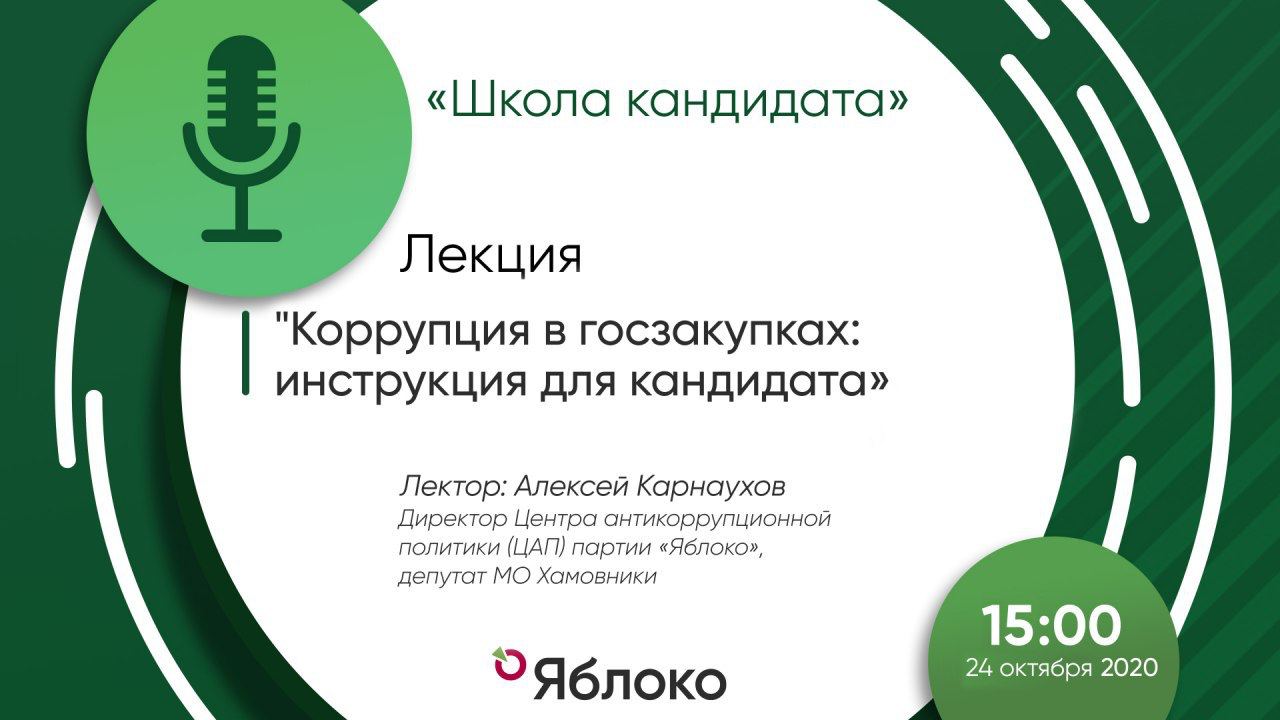 «Школа кандидата»

Лекция

"Коррупция в госзакупках: инструкция для кандидата»

Лектор: Алексей Карнаухов
Директор Центра антикоррупционной политики (ЦАП) партии «Яблоко», депутат МО Хамовники

Яблоко

15:00
24 октября 2020